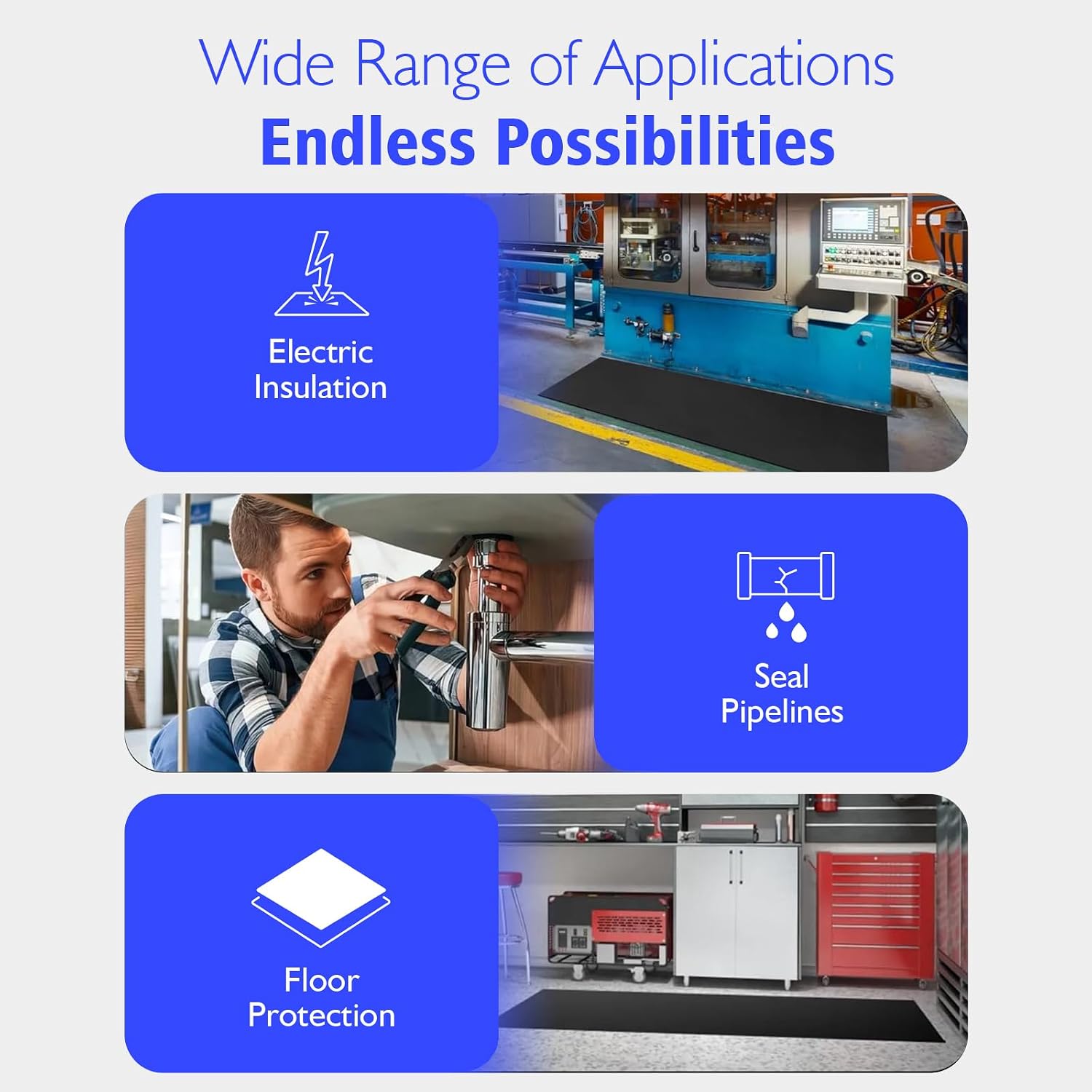 Wide Range of Applications
Endless Possibilities

Electric Insulation

Seal Pipelines

Floor Protection